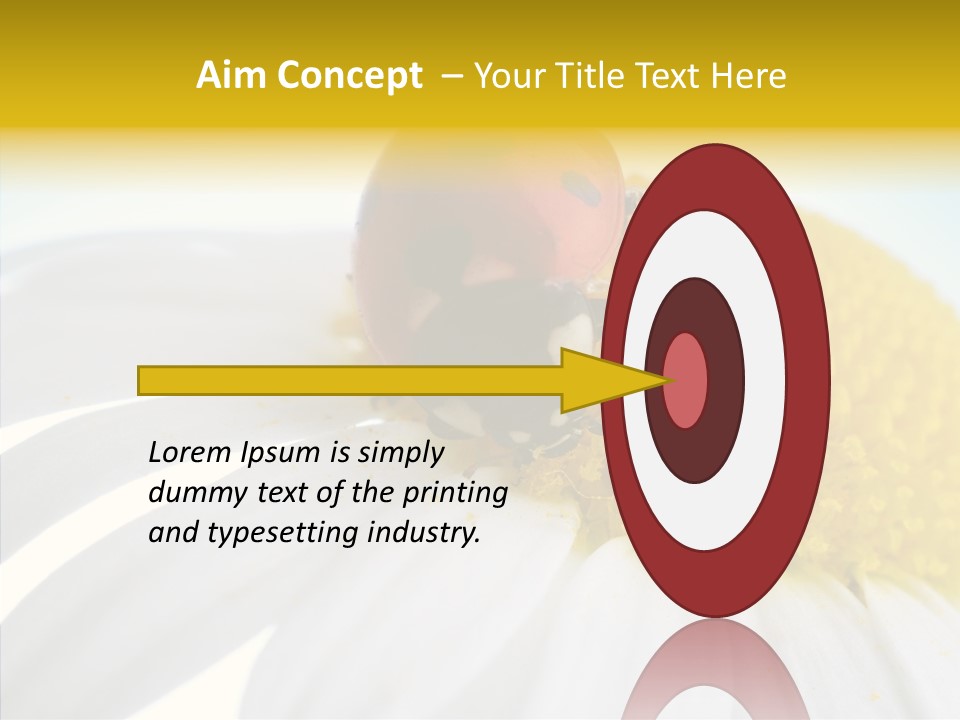 Aim Concept – Your Title Text Here

Lorem Ipsum is simply dummy text of the printing and typesetting industry.